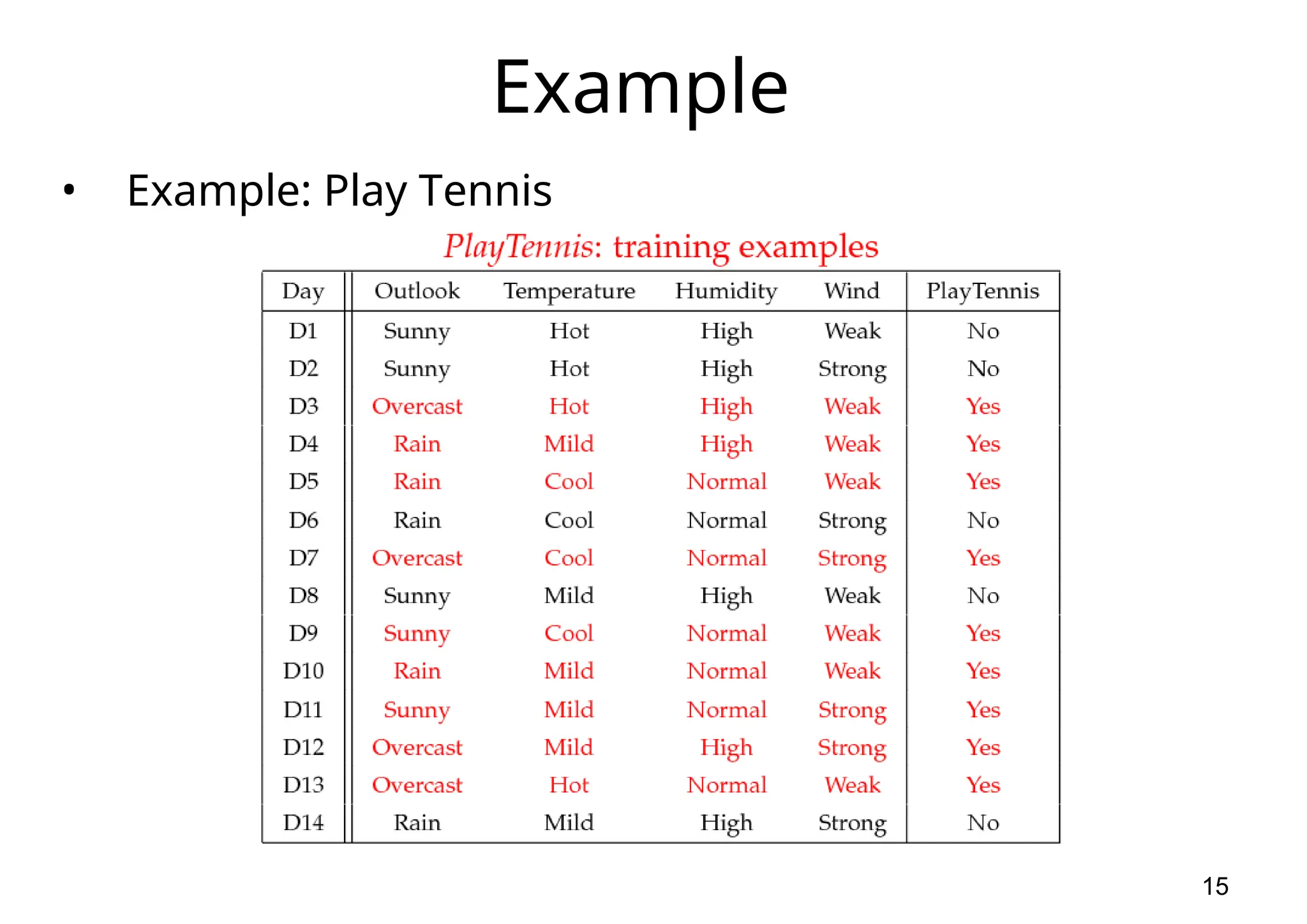 Example

• Example: Play Tennis

PlayTennis: training examples

| Day | Outlook | Temperature | Humidity | Wind | PlayTennis |
|---|---|---|---|---|---|
| D1 | Sunny | Hot | High | Weak | No |
| D2 | Sunny | Hot | High | Strong | No |
| D3 | Overcast | Hot | High | Weak | Yes |
| D4 | Rain | Mild | High | Weak | Yes |
| D5 | Rain | Cool | Normal | Weak | Yes |
| D6 | Rain | Cool | Normal | Strong | No |
| D7 | Overcast | Cool | Normal | Strong | Yes |
| D8 | Sunny | Mild | High | Weak | No |
| D9 | Sunny | Cool | Normal | Weak | Yes |
| D10 | Rain | Mild | Normal | Weak | Yes |
| D11 | Sunny | Mild | Normal | Strong | Yes |
| D12 | Overcast | Mild | High | Strong | Yes |
| D13 | Overcast | Hot | Normal | Weak | Yes |
| D14 | Rain | Mild | High | Strong | No |

15